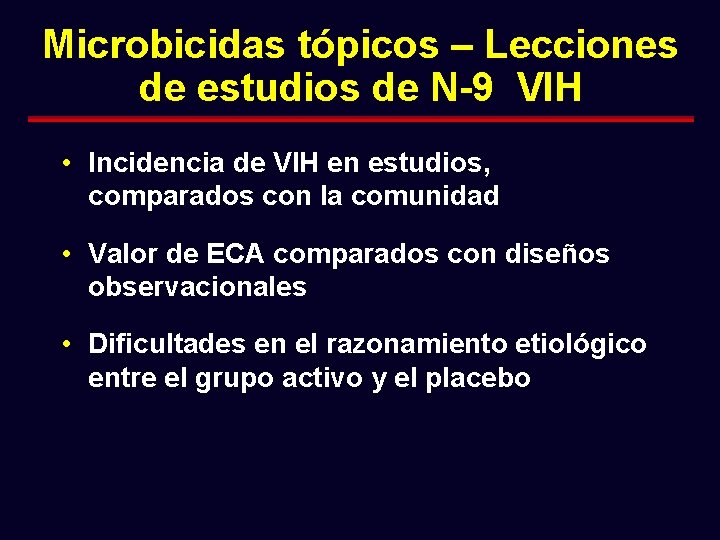 Microbicidas tópicos – Lecciones de estudios de N-9 VIH

• Incidencia de VIH en estudios, comparados con la comunidad

• Valor de ECA comparados con diseños observacionales

• Dificultades en el razonamiento etiológico entre el grupo activo y el placebo